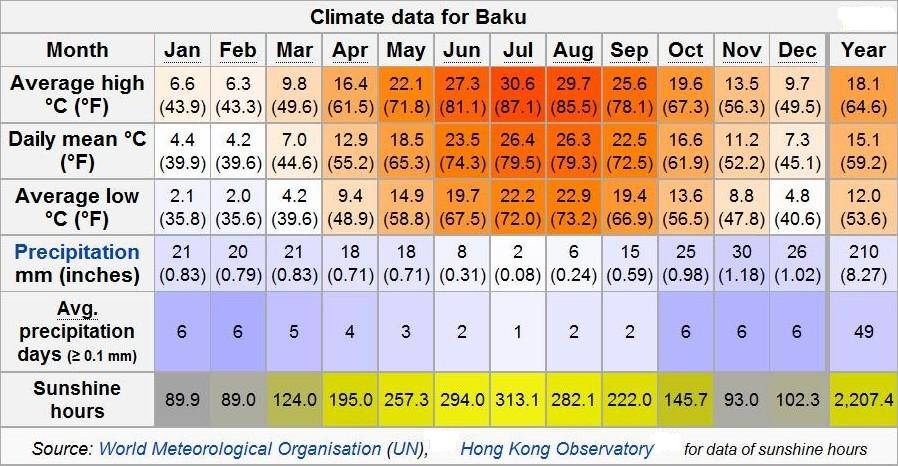 Climate data for Baku

| Month | Jan | Feb | Mar | Apr | May | Jun | Jul | Aug | Sep | Oct | Nov | Dec | Year |
|---|---|---|---|---|---|---|---|---|---|---|---|---|---|
| Average high °C (°F) | 6.6 (43.9) | 6.3 (43.3) | 9.8 (49.6) | 16.4 (61.5) | 22.1 (71.8) | 27.3 (81.1) | 30.6 (87.1) | 29.7 (85.5) | 25.6 (78.1) | 19.6 (67.3) | 13.5 (56.3) | 9.7 (49.5) | 18.1 (64.6) |
| Daily mean °C (°F) | 4.4 (39.9) | 4.2 (39.6) | 7.0 (44.6) | 12.9 (55.2) | 18.5 (65.3) | 23.5 (74.3) | 26.4 (79.5) | 26.3 (79.3) | 22.5 (72.5) | 16.6 (61.9) | 11.2 (52.2) | 7.3 (45.1) | 15.1 (59.2) |
| Average low °C (°F) | 2.1 (35.8) | 2.0 (35.6) | 4.2 (39.6) | 9.4 (48.9) | 14.9 (58.8) | 19.7 (67.5) | 22.2 (72.0) | 22.9 (73.2) | 19.4 (66.9) | 13.6 (56.5) | 8.8 (47.8) | 4.8 (40.6) | 12.0 (53.6) |
| Precipitation mm (inches) | 21 (0.83) | 20 (0.79) | 21 (0.83) | 18 (0.71) | 18 (0.71) | 8 (0.31) | 2 (0.08) | 6 (0.24) | 15 (0.59) | 25 (0.98) | 30 (1.18) | 26 (1.02) | 210 (8.27) |
| Avg. precipitation days (≥ 0.1 mm) | 6 | 6 | 5 | 4 | 3 | 2 | 1 | 2 | 2 | 6 | 6 | 6 | 49 |
| Sunshine hours | 89.9 | 89.0 | 124.0 | 195.0 | 257.3 | 294.0 | 313.1 | 282.1 | 222.0 | 145.7 | 93.0 | 102.3 | 2,207.4 |

Source: World Meteorological Organisation (UN), Hong Kong Observatory for data of sunshine hours